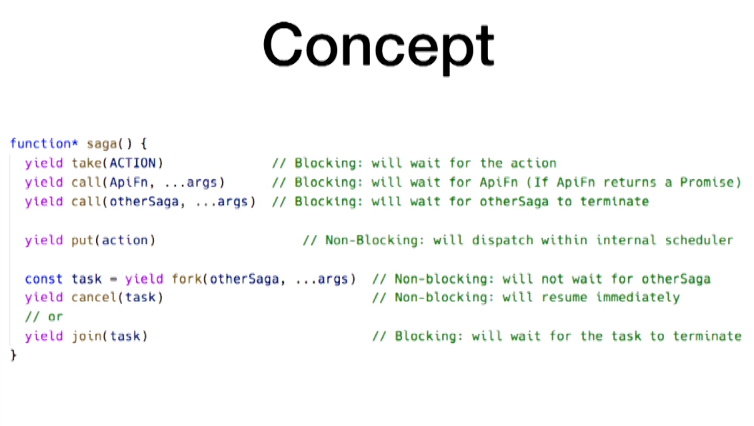 Concept

function* saga() {
  yield take(ACTION)              // Blocking: will wait for the action
  yield call(ApiFn, ...args)      // Blocking: will wait for ApiFn (If ApiFn returns a Promise)
  yield call(otherSaga, ...args)  // Blocking: will wait for otherSaga to terminate

  yield put(action)                    // Non-Blocking: will dispatch within internal scheduler

  const task = yield fork(otherSaga, ...args)  // Non-blocking: will not wait for otherSaga
  yield cancel(task)                           // Non-blocking: will resume immediately
  // or
  yield join(task)                             // Blocking: will wait for the task to terminate
}